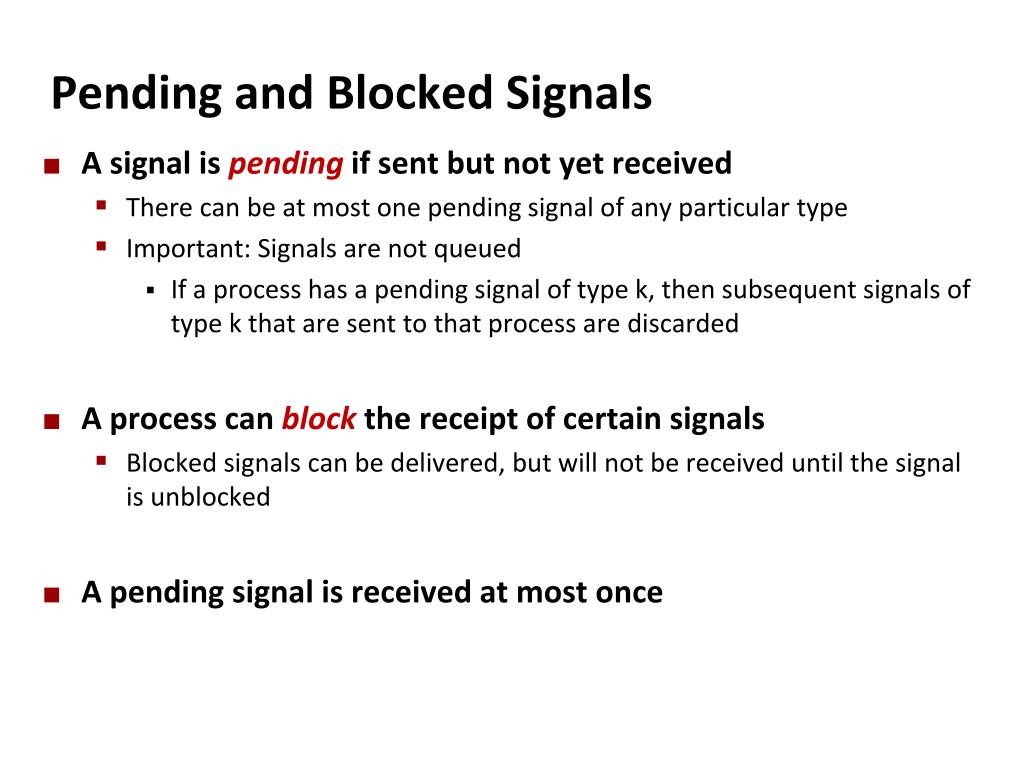 Pending and Blocked Signals

■ A signal is pending if sent but not yet received

▪ There can be at most one pending signal of any particular type

▪ Important: Signals are not queued

▪ If a process has a pending signal of type k, then subsequent signals of type k that are sent to that process are discarded

■ A process can block the receipt of certain signals

▪ Blocked signals can be delivered, but will not be received until the signal is unblocked

■ A pending signal is received at most once